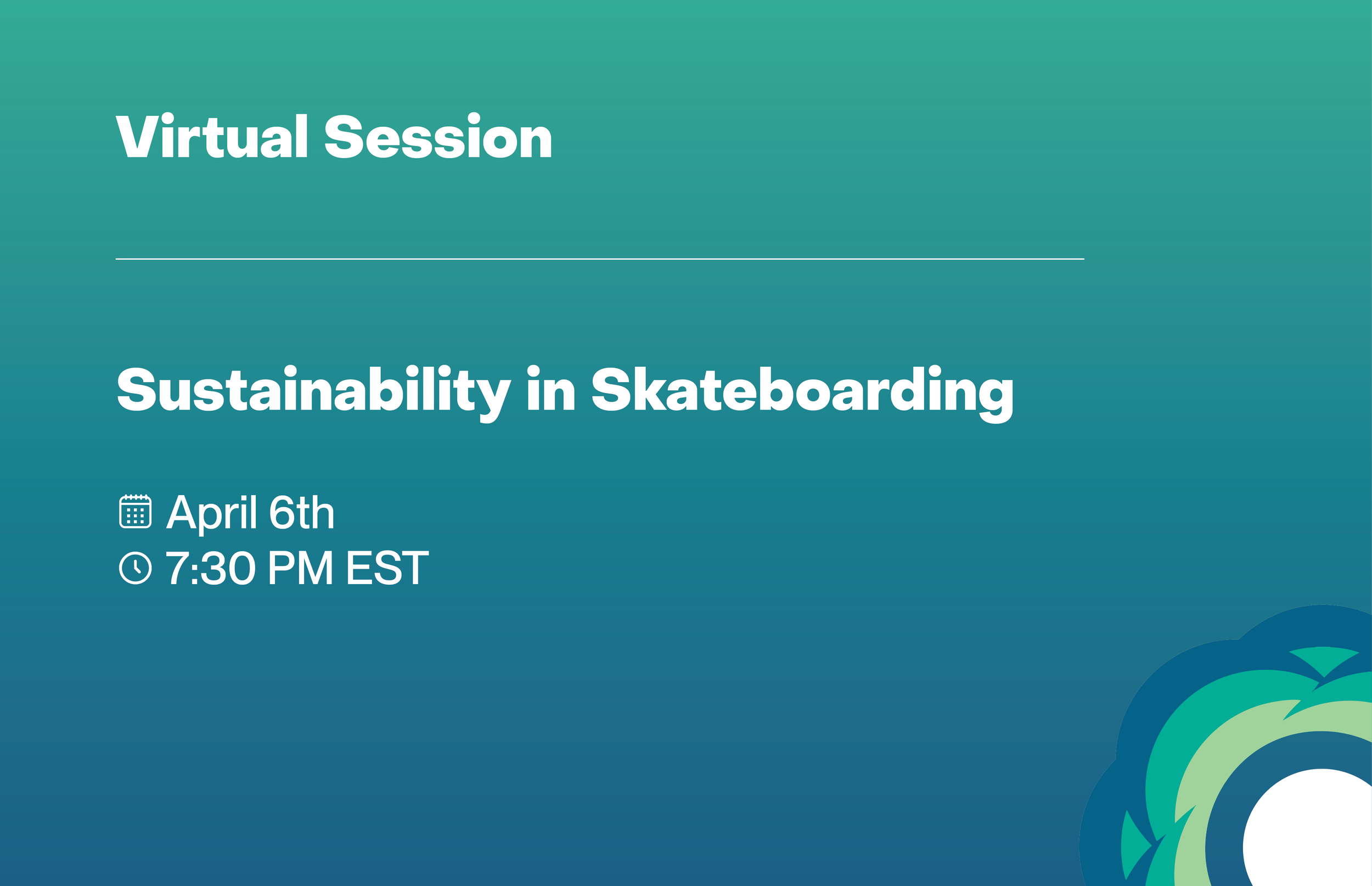 Virtual Session

Sustainability in Skateboarding

April 6th
7:30 PM EST